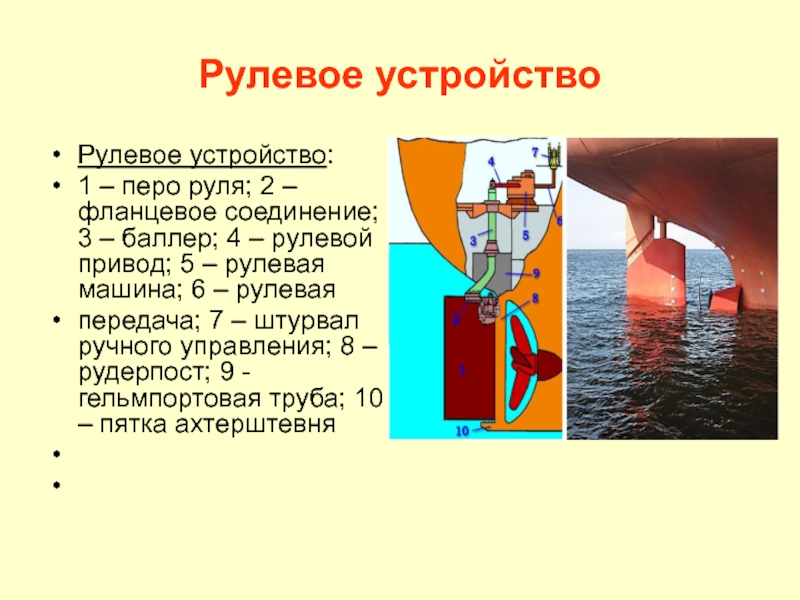 Рулевое устройство

• Рулевое устройство:
• 1 – перо руля; 2 – фланцевое соединение; 3 – баллер; 4 – рулевой привод; 5 – рулевая машина; 6 – рулевая
• передача; 7 – штурвал ручного управления; 8 – рудерпост; 9 - гельмпортовая труба; 10 – пятка ахтерштевня
•
•

7
4
6
3
5
9
8
2
1
10